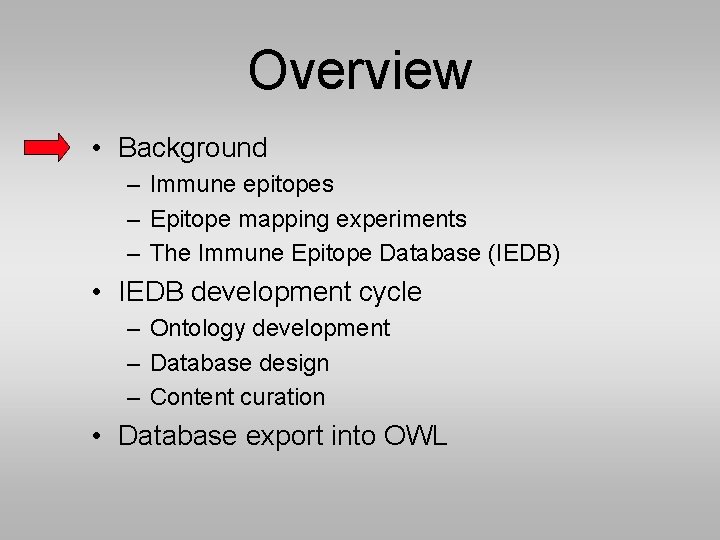 Overview

• Background
– Immune epitopes
– Epitope mapping experiments
– The Immune Epitope Database (IEDB)
• IEDB development cycle
– Ontology development
– Database design
– Content curation
• Database export into OWL